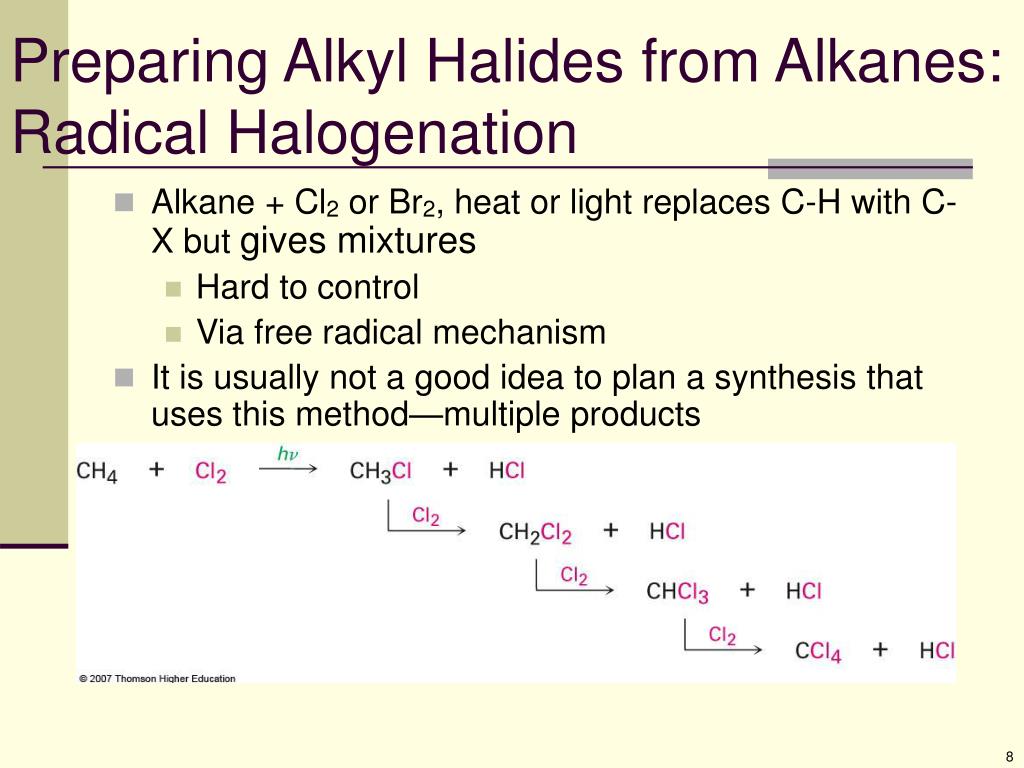 Preparing Alkyl Halides from Alkanes: Radical Halogenation

Alkane + $Cl_2$ or $Br_2$, heat or light replaces C-H with C-X but gives mixtures

Hard to control

Via free radical mechanism

It is usually not a good idea to plan a synthesis that uses this method—multiple products

$CH_4 + Cl_2 \xrightarrow{h\nu} CH_3Cl + HCl$

$\xrightarrow{Cl_2} CH_2Cl_2 + HCl$

$\xrightarrow{Cl_2} CHCl_3 + HCl$

$\xrightarrow{Cl_2} CCl_4 + HCl$

© 2007 Thomson Higher Education

8